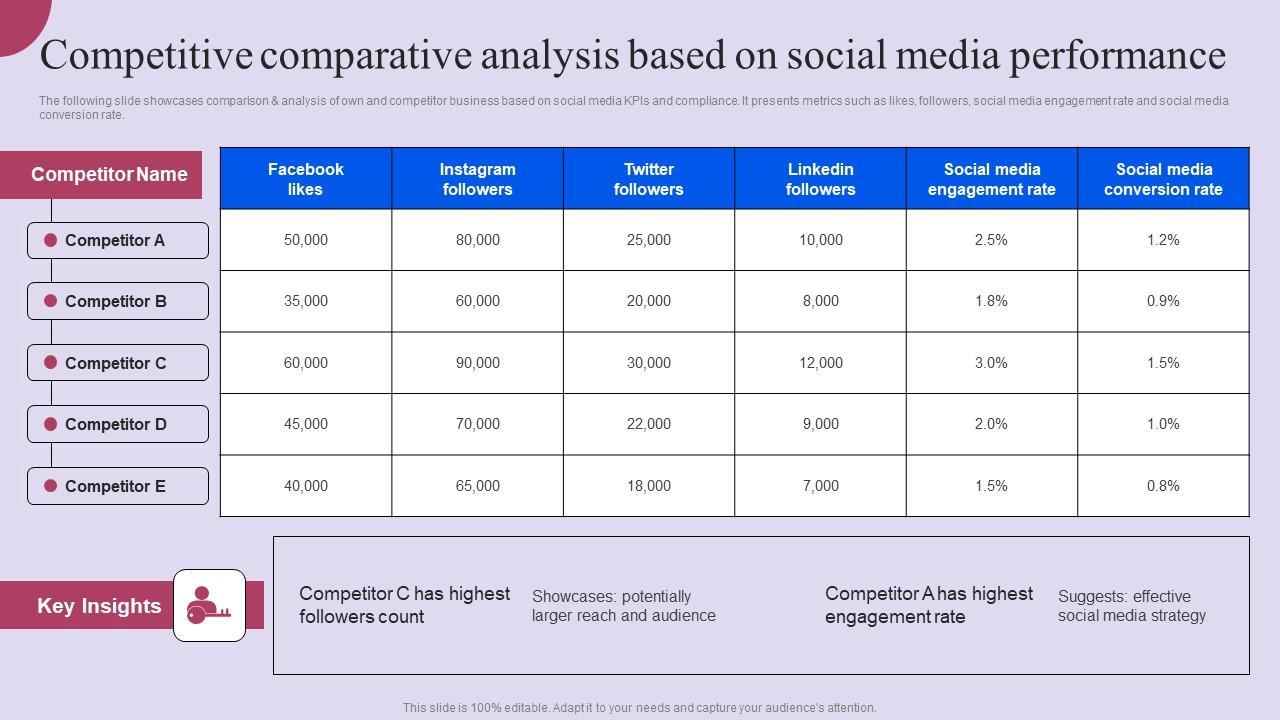 Competitive comparative analysis based on social media performance

The following slide showcases comparison & analysis of own and competitor business based on social media KPIs and compliance. It presents metrics such as likes, followers, social media engagement rate and social media conversion rate.

| Competitor Name | Facebook likes | Instagram followers | Twitter followers | Linkedin followers | Social media engagement rate | Social media conversion rate |
|---|---|---|---|---|---|---|
| Competitor A | 50,000 | 80,000 | 25,000 | 10,000 | 2.5% | 1.2% |
| Competitor B | 35,000 | 60,000 | 20,000 | 8,000 | 1.8% | 0.9% |
| Competitor C | 60,000 | 90,000 | 30,000 | 12,000 | 3.0% | 1.5% |
| Competitor D | 45,000 | 70,000 | 22,000 | 9,000 | 2.0% | 1.0% |
| Competitor E | 40,000 | 65,000 | 18,000 | 7,000 | 1.5% | 0.8% |

Key Insights

Competitor C has highest followers count

Showcases: potentially larger reach and audience

Competitor A has highest engagement rate

Suggests: effective social media strategy

This slide is 100% editable. Adapt it to your needs and capture your audience's attention.